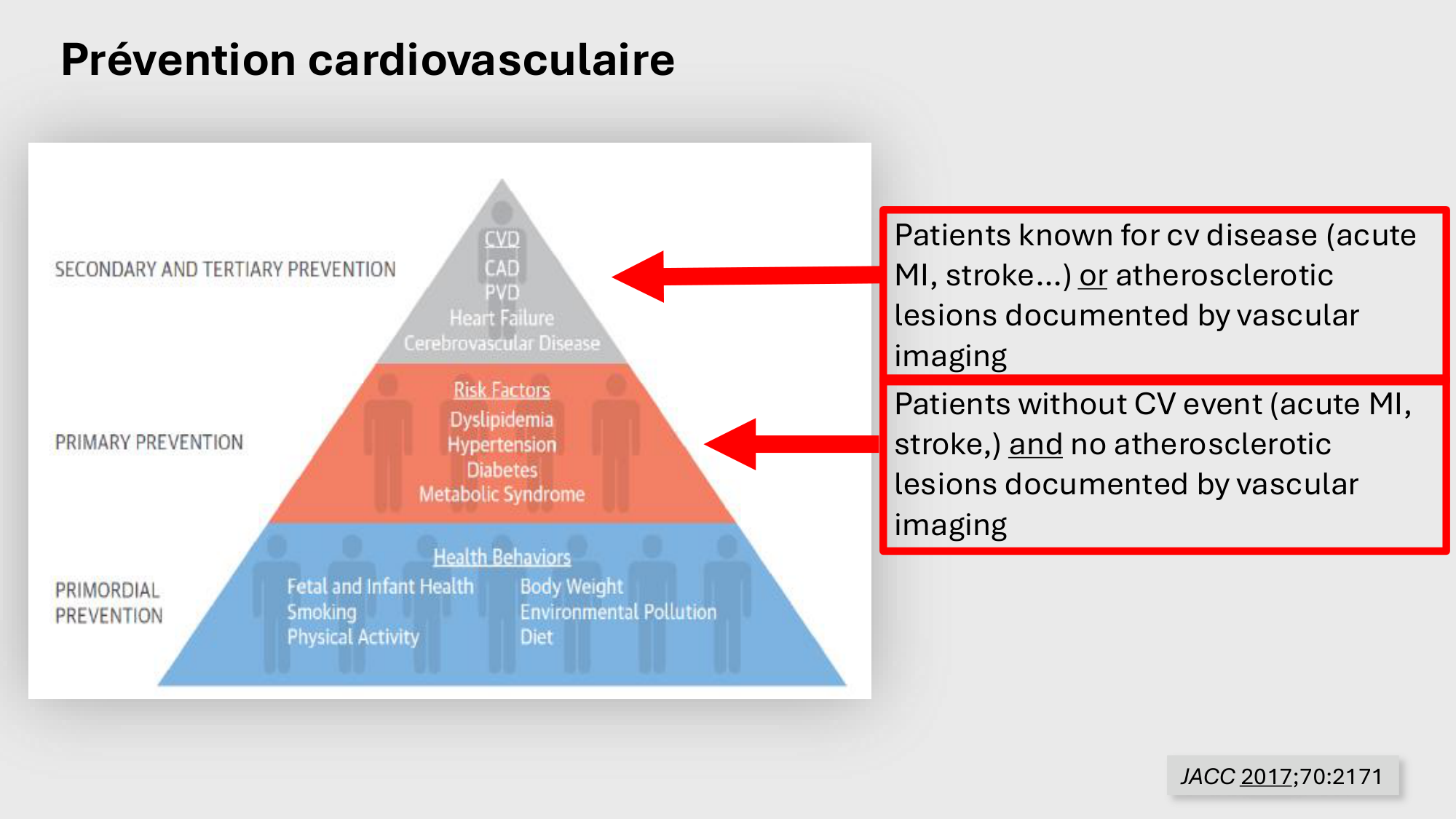 Prévention cardiovasculaire

SECONDARY AND TERTIARY PREVENTION

CVD
CAD
PVD
Heart Failure
Cerebrovascular Disease

PRIMARY PREVENTION

Risk Factors
Dyslipidemia
Hypertension
Diabetes
Metabolic Syndrome

PRIMORDIAL PREVENTION

Health Behaviors
Fetal and Infant Health
Smoking
Physical Activity
Body Weight
Environmental Pollution
Diet

Patients known for cv disease (acute MI, stroke…) or atherosclerotic lesions documented by vascular imaging

Patients without CV event (acute MI, stroke,) and no atherosclerotic lesions documented by vascular imaging

JACC 2017;70:2171